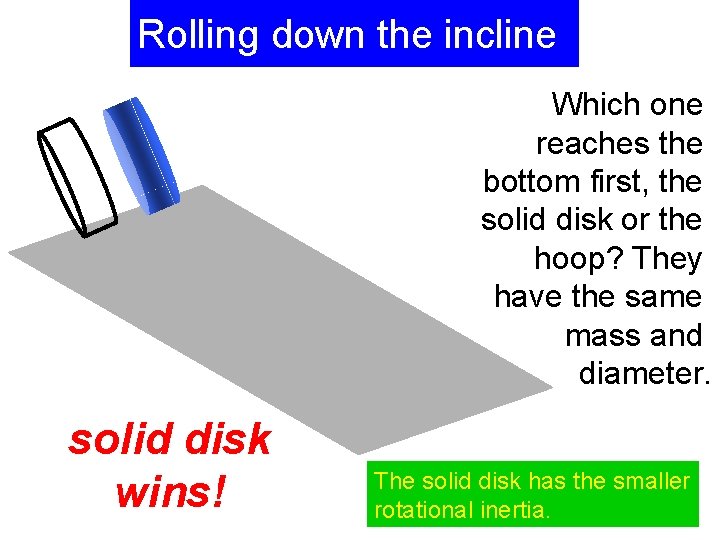 Rolling down the incline

Which one reaches the bottom first, the solid disk or the hoop? They have the same mass and diameter.

solid disk wins!

The solid disk has the smaller rotational inertia.